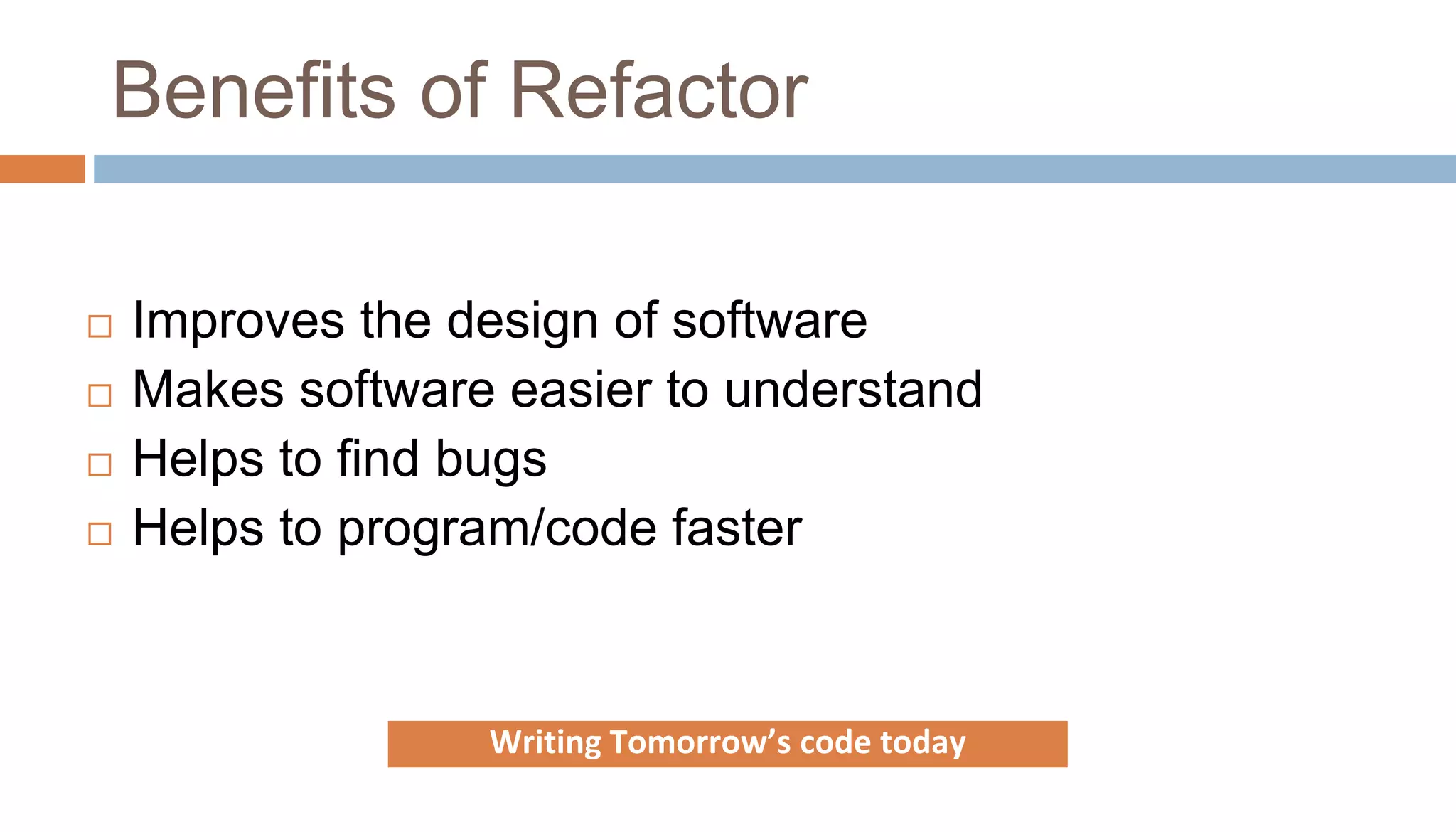 Benefits of Refactor

□ Improves the design of software
□ Makes software easier to understand
□ Helps to find bugs
□ Helps to program/code faster

Writing Tomorrow's code today